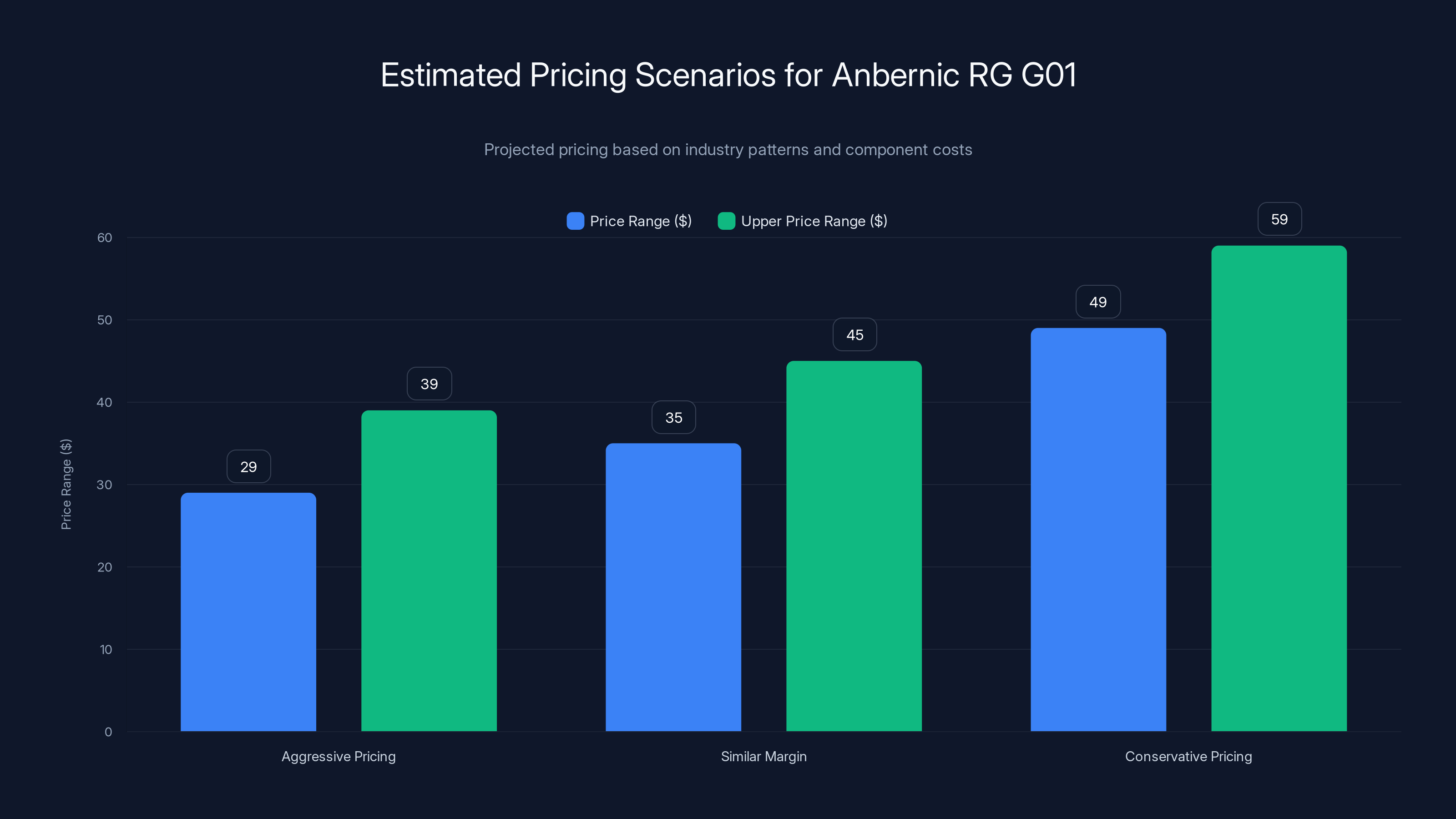 Estimated Pricing Scenarios for Anbernic RG G01

Projected pricing based on industry patterns and component costs

Price Range ($)  Upper Price Range ($)

Price Range ($)

60
50
40
30
20
10
0

29
39
35
45
49
59

Aggressive Pricing
Similar Margin
Conservative Pricing